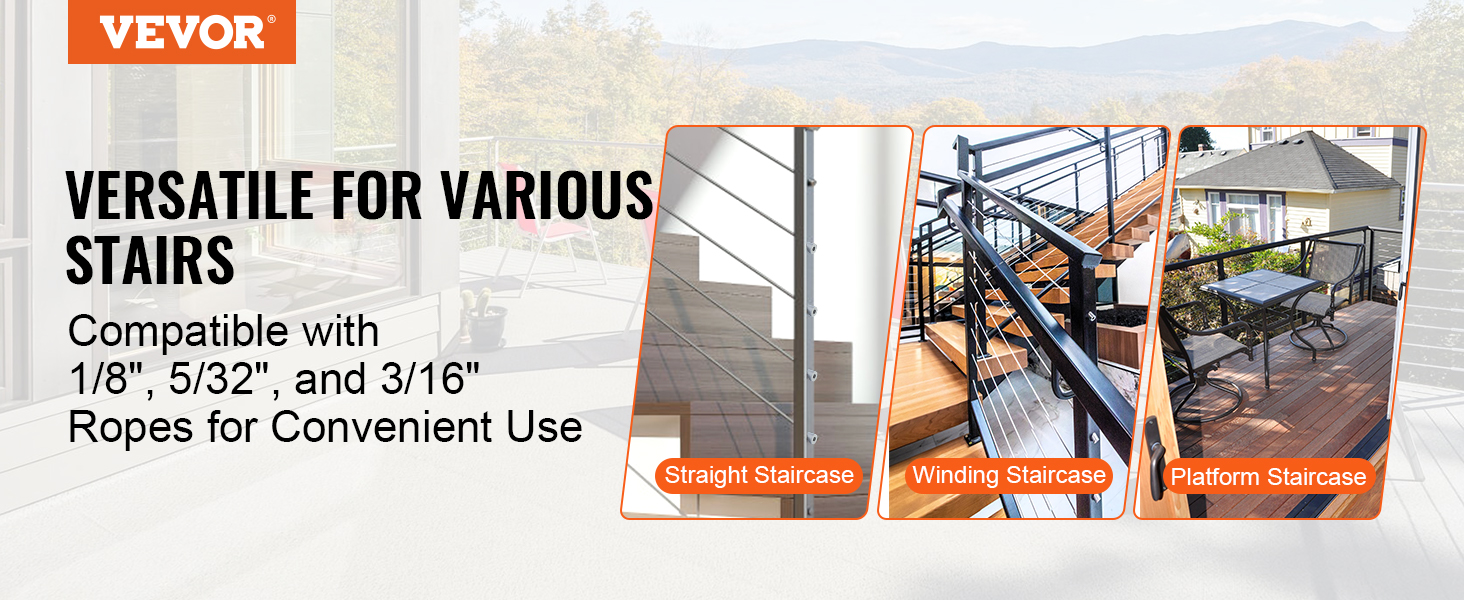 VEVOR®

VERSATILE FOR VARIOUS STAIRS

Compatible with 1/8", 5/32", and 3/16" Ropes for Convenient Use

Straight Staircase

Winding Staircase

Platform Staircase